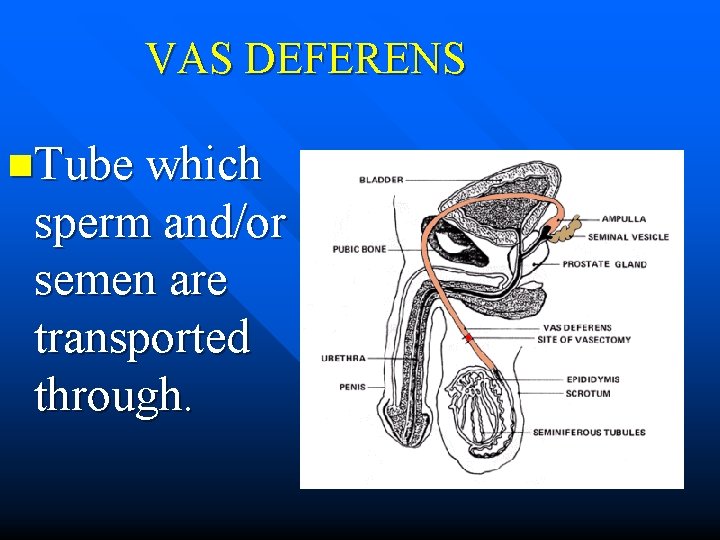 VAS DEFERENS

Tube which sperm and/or semen are transported through.

BLADDER
PUBIC BONE
URETHRA
PENIS
AMPULLA
SEMINAL VESICLE
PROSTATE GLAND
VAS DEFERENS
SITE OF VASECTOMY
EPIDIDYMIS
SCROTUM
SEMINIFEROUS TUBULES